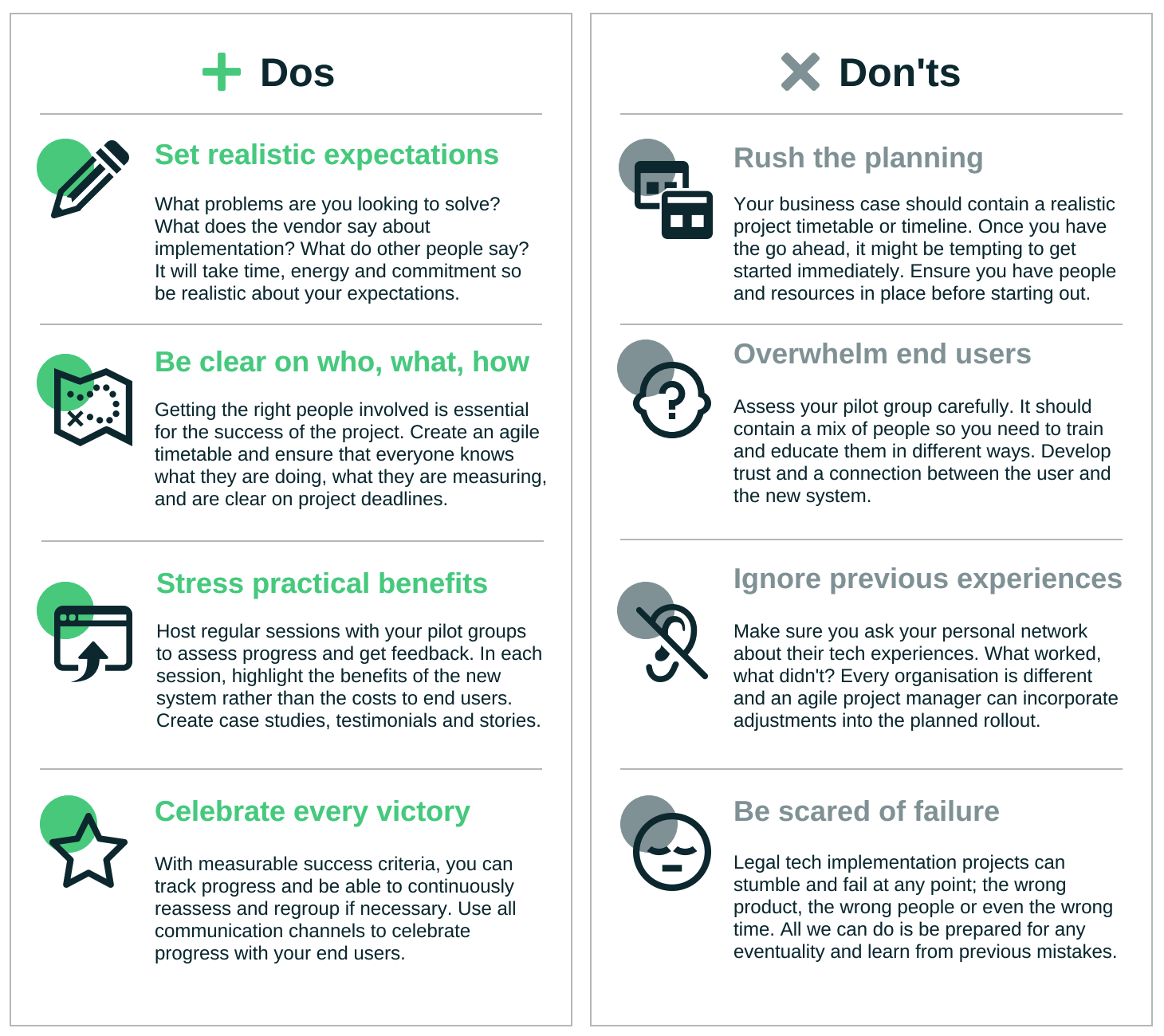 Dos

Set realistic expectations

What problems are you looking to solve? What does the vendor say about implementation? What do other people say? It will take time, energy and commitment so be realistic about your expectations.

Be clear on who, what, how

Getting the right people involved is essential for the success of the project. Create an agile timetable and ensure that everyone knows what they are doing, what they are measuring, and are clear on project deadlines.

Stress practical benefits

Host regular sessions with your pilot groups to assess progress and get feedback. In each session, highlight the benefits of the new system rather than the costs to end users. Create case studies, testimonials and stories.

Celebrate every victory

With measurable success criteria, you can track progress and be able to continuously reassess and regroup if necessary. Use all communication channels to celebrate progress with your end users.

Don'ts

Rush the planning

Your business case should contain a realistic project timetable or timeline. Once you have the go ahead, it might be tempting to get started immediately. Ensure you have people and resources in place before starting out.

Overwhelm end users

Assess your pilot group carefully. It should contain a mix of people so you need to train and educate them in different ways. Develop trust and a connection between the user and the new system.

Ignore previous experiences

Make sure you ask your personal network about their tech experiences. What worked, what didn't? Every organisation is different and an agile project manager can incorporate adjustments into the planned rollout.

Be scared of failure

Legal tech implementation projects can stumble and fail at any point; the wrong product, the wrong people or even the wrong time. All we can do is be prepared for any eventuality and learn from previous mistakes.